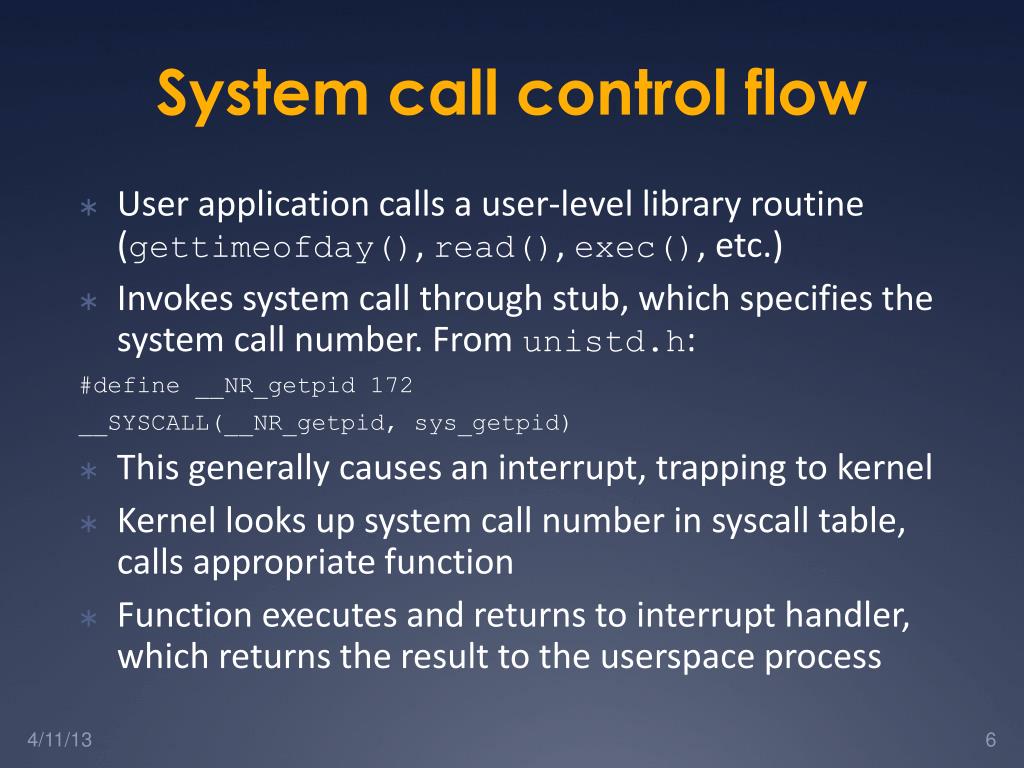 System call control flow

∗ User application calls a user-level library routine (gettimeofday(), read(), exec(), etc.)

∗ Invokes system call through stub, which specifies the system call number. From unistd.h:

#define __NR_getpid 172

__SYSCALL(__NR_getpid, sys_getpid)

∗ This generally causes an interrupt, trapping to kernel

∗ Kernel looks up system call number in syscall table, calls appropriate function

∗ Function executes and returns to interrupt handler, which returns the result to the userspace process

4/11/13

6